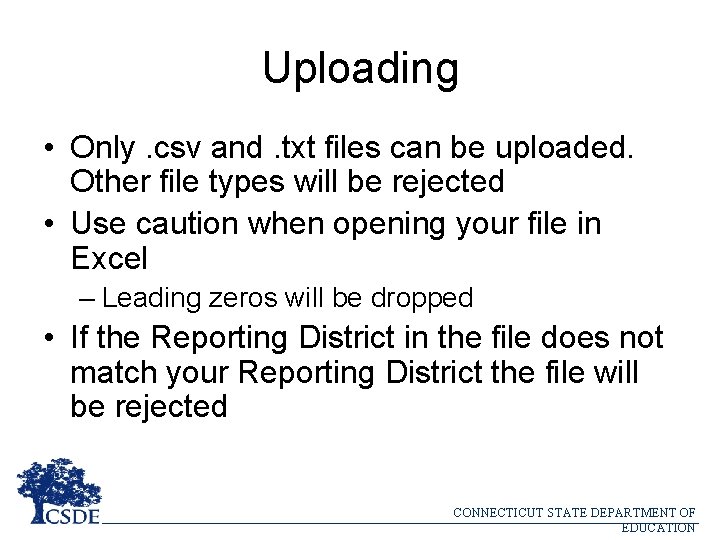 Uploading

• Only .csv and .txt files can be uploaded. Other file types will be rejected
• Use caution when opening your file in Excel
– Leading zeros will be dropped
• If the Reporting District in the file does not match your Reporting District the file will be rejected

CSDE

CONNECTICUT STATE DEPARTMENT OF EDUCATION